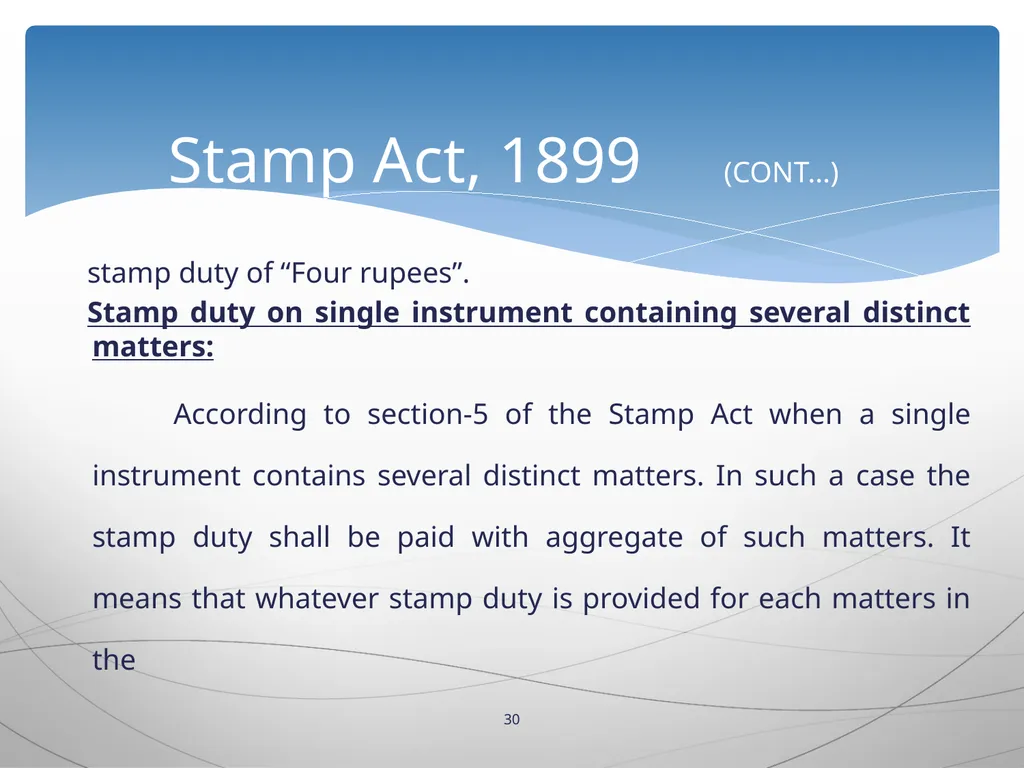 Stamp Act, 1899 (CONT...)

stamp duty of "Four rupees".

Stamp duty on single instrument containing several distinct matters:

According to section-5 of the Stamp Act when a single instrument contains several distinct matters. In such a case the stamp duty shall be paid with aggregate of such matters. It means that whatever stamp duty is provided for each matters in the

30